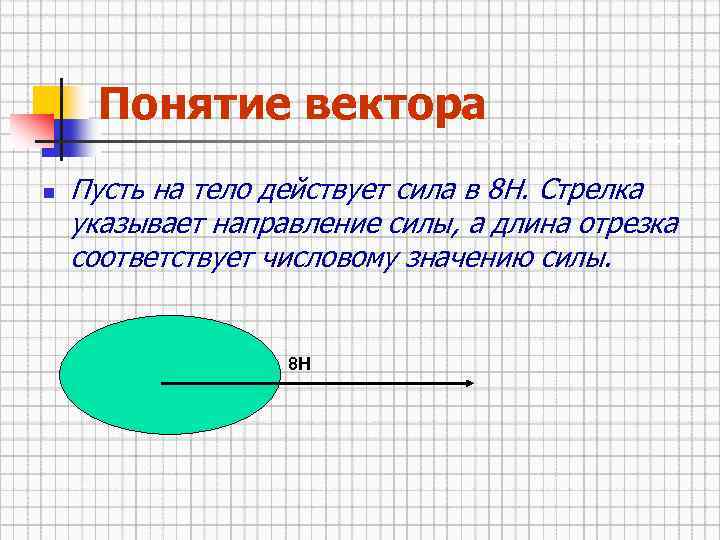 Понятие вектора

Пусть на тело действует сила в 8Н. Стрелка указывает направление силы, а длина отрезка соответствует числовому значению силы.

8Н